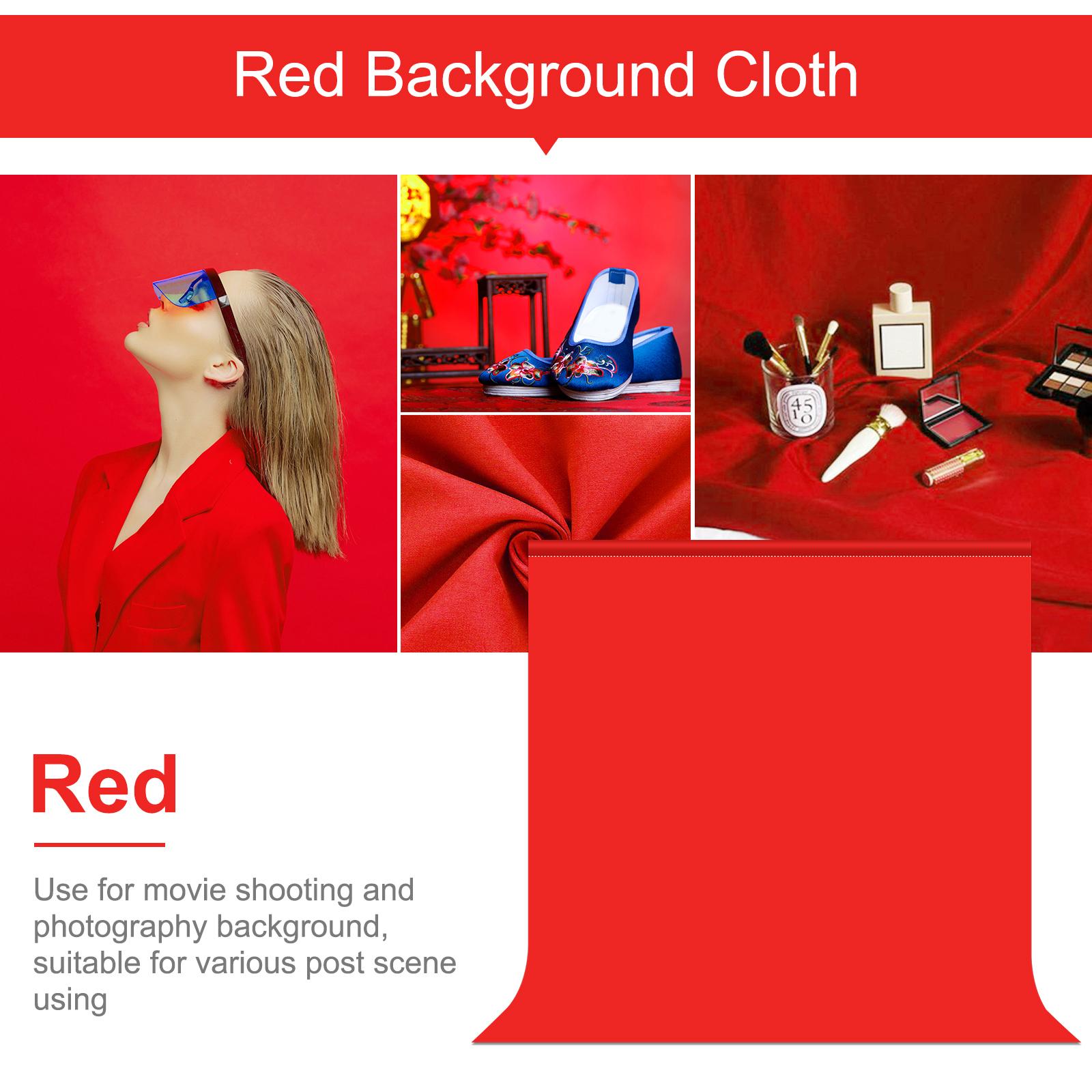 Red Background Cloth

45
10

Red

Use for movie shooting and photography background, suitable for various post scene using